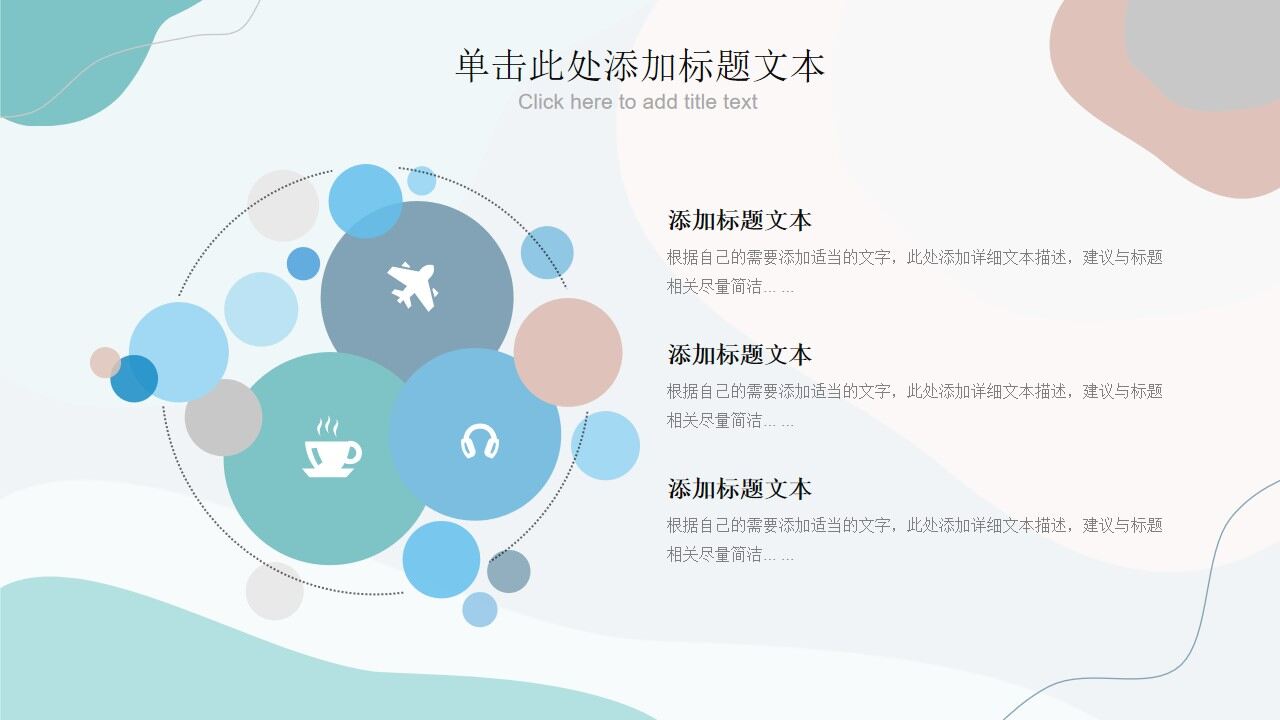 单击此处添加标题文本
Click here to add title text

添加标题文本
根据自己的需要添加适当的文字，此处添加详细文本描述，建议与标题相关尽量简洁… …

添加标题文本
根据自己的需要添加适当的文字，此处添加详细文本描述，建议与标题相关尽量简洁… …

添加标题文本
根据自己的需要添加适当的文字，此处添加详细文本描述，建议与标题相关尽量简洁… …